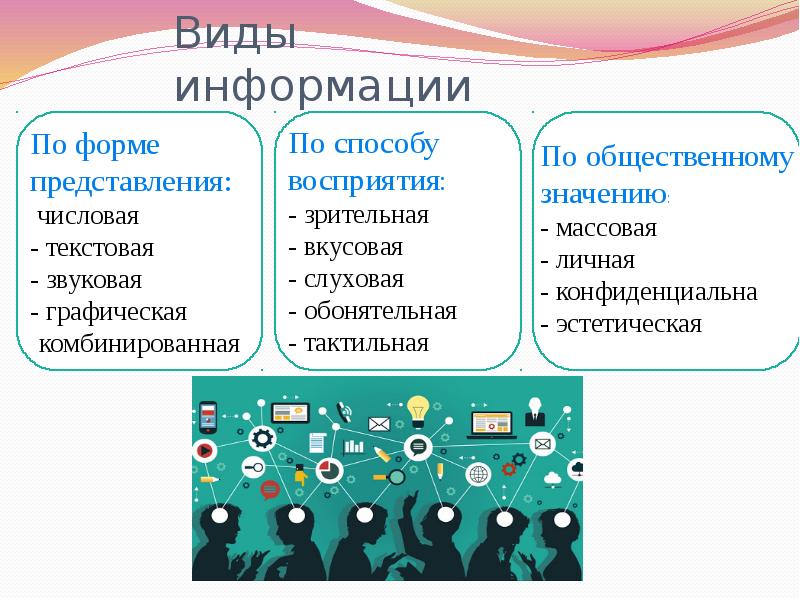 Виды информации

По форме представления:
числовая
- текстовая
- звуковая
- графическая
комбинированная

По способу восприятия:
- зрительная
- вкусовая
- слуховая
- обонятельная
- тактильная

По общественному значению:
- массовая
- личная
- конфиденциальна
- эстетическая